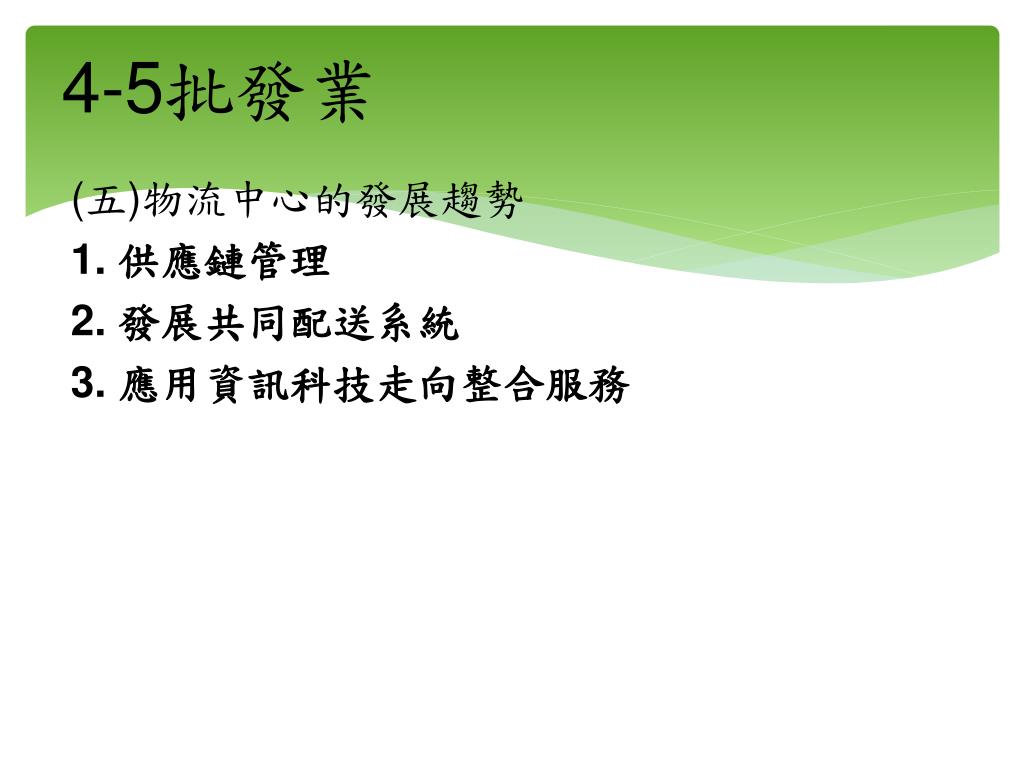 4-5批發業

(五)物流中心的發展趨勢

1. 供應鏈管理

2. 發展共同配送系統

3. 應用資訊科技走向整合服務